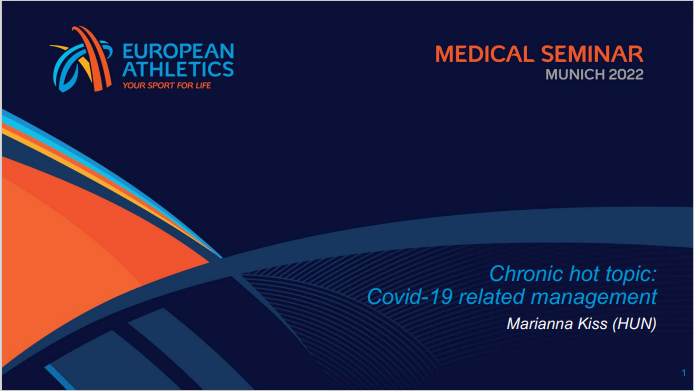 EUROPEAN ATHLETICS
YOUR SPORT FOR LIFE

MEDICAL SEMINAR
MUNICH 2022

Chronic hot topic:
Covid-19 related management

Marianna Kiss (HUN)

1